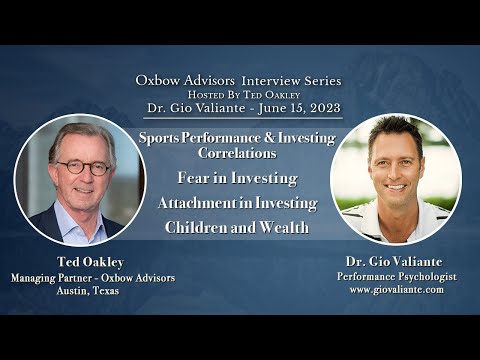 Oxbow Advisors Interview Series
Hosted By Ted Oakley
Dr. Gio Valiante - June 15, 2023

Sports Performance & Investing Correlations

Fear in Investing

Attachment in Investing

Children and Wealth

Ted Oakley
Managing Partner - Oxbow Advisors
Austin, Texas

Dr. Gio Valiante
Performance Psychologist
www.giovaliante.com